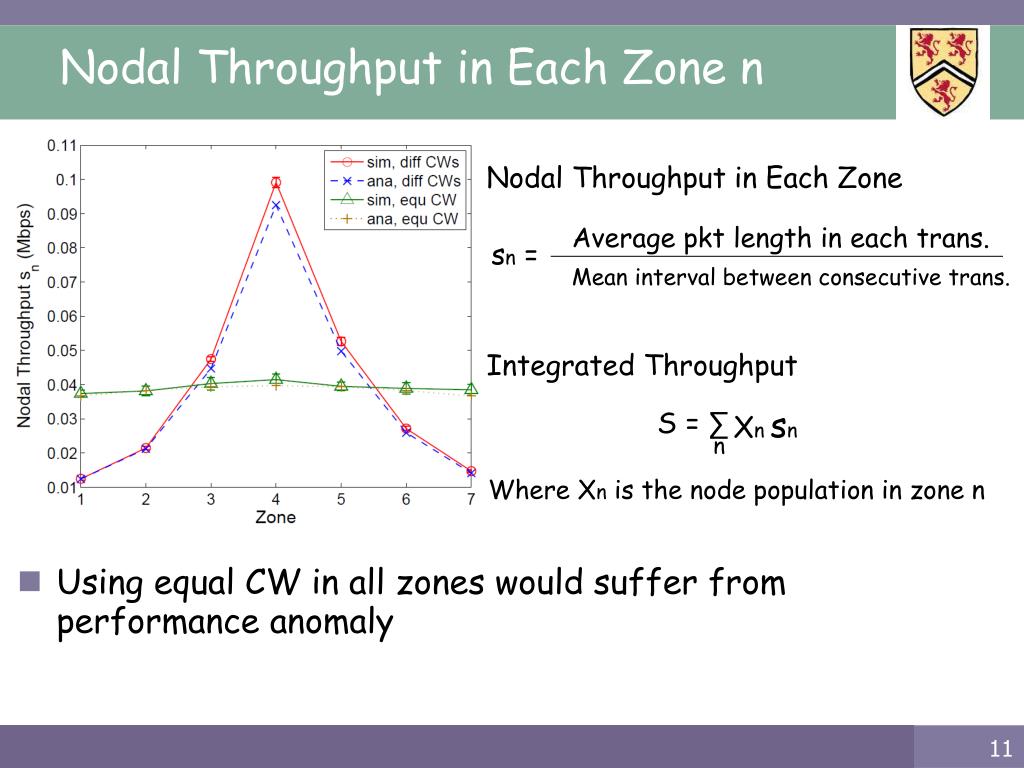 Nodal Throughput in Each Zone n

0.11
0.1
0.09
0.08
0.07
0.06
0.05
0.04
0.03
0.02
0.01
Nodal Throughput $s_n$ (Mbps)
1 2 3 4 5 6 7
Zone
sim, diff CWs
ana, diff CWs
sim, equ CW
ana, equ CW

Nodal Throughput in Each Zone

$s_n = \frac{\text{Average pkt length in each trans.}}{\text{Mean interval between consecutive trans.}}$

Integrated Throughput

$S = \sum_n X_n s_n$

Where $X_n$ is the node population in zone n

Using equal CW in all zones would suffer from performance anomaly

11